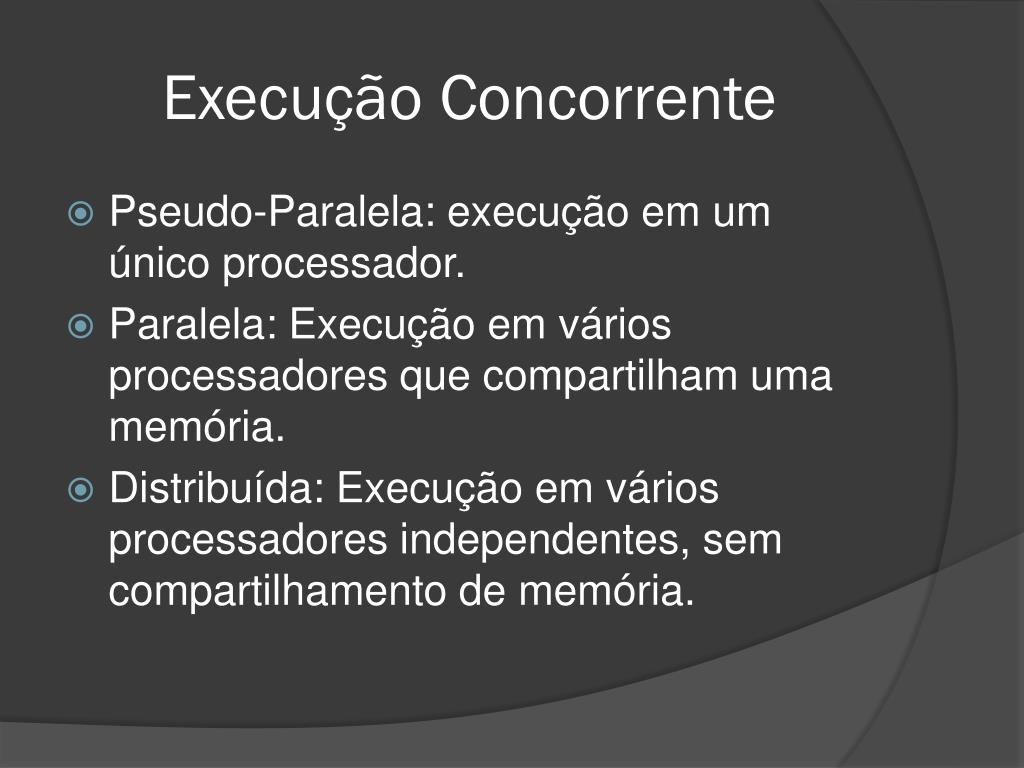 Execução Concorrente

Pseudo-Paralela: execução em um único processador.

Paralela: Execução em vários processadores que compartilham uma memória.

Distribuída: Execução em vários processadores independentes, sem compartilhamento de memória.